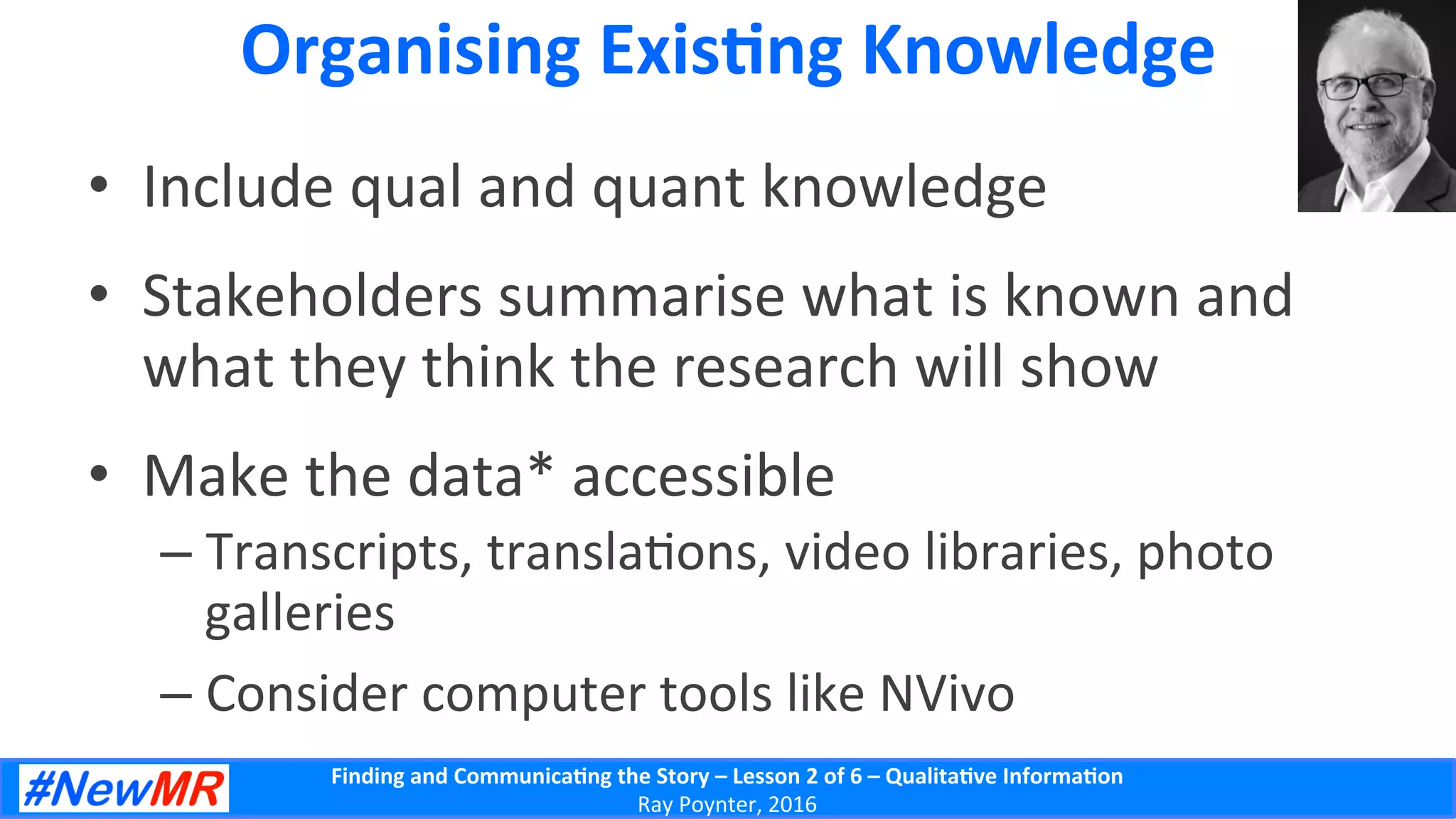 Organising Existing Knowledge

• Include qual and quant knowledge

• Stakeholders summarise what is known and what they think the research will show

• Make the data* accessible
– Transcripts, translations, video libraries, photo galleries
– Consider computer tools like NVivo

#NewMR

Finding and Communicating the Story – Lesson 2 of 6 – Qualitative Information
Ray Poynter, 2016